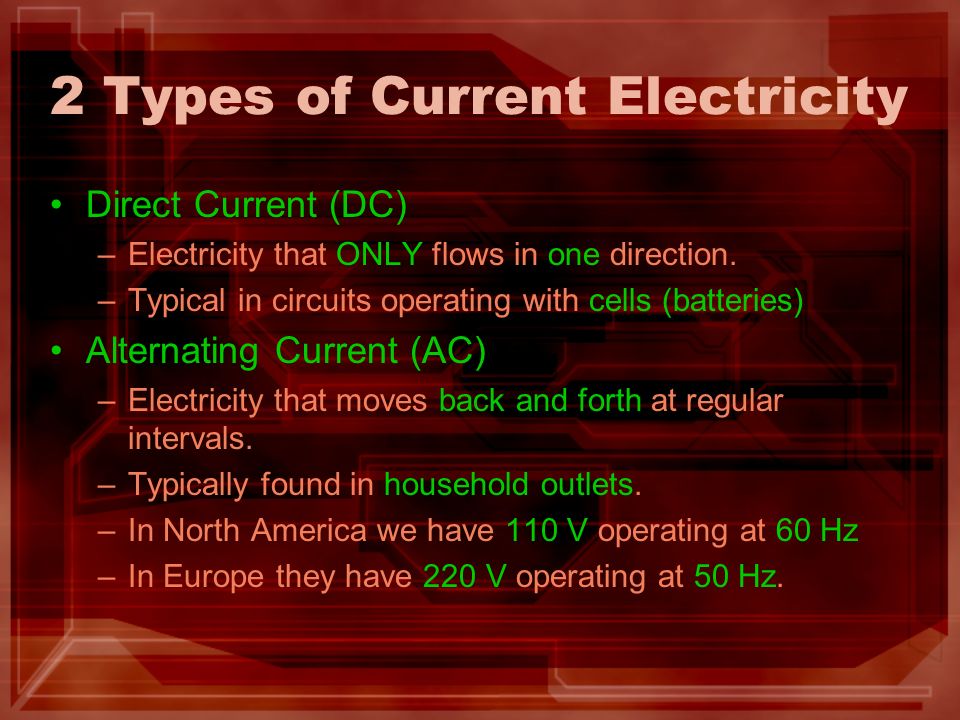 2 Types of Current Electricity

• Direct Current (DC)
– Electricity that ONLY flows in one direction.
– Typical in circuits operating with cells (batteries)

• Alternating Current (AC)
– Electricity that moves back and forth at regular intervals.
– Typically found in household outlets.
– In North America we have 110 V operating at 60 Hz
– In Europe they have 220 V operating at 50 Hz.